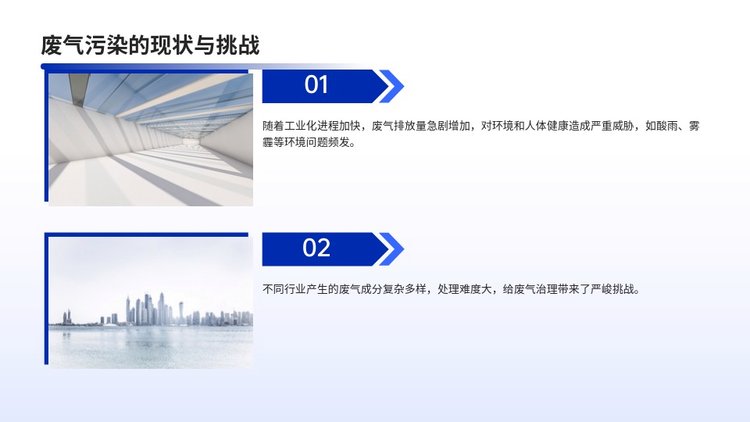 废气污染的现状与挑战

01

随着工业化进程加快，废气排放量急剧增加，对环境和人体健康造成严重威胁，如酸雨、雾霾等环境问题频发。

02

不同行业产生的废气成分复杂多样，处理难度大，给废气治理带来了严峻挑战。